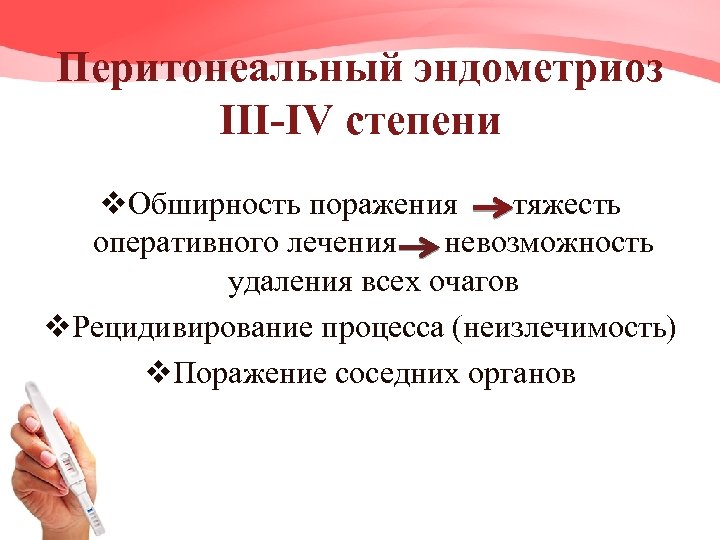 Перитонеальный эндометриоз III-IV степени

❖Обширность поражения → тяжесть оперативного лечения → невозможность удаления всех очагов

❖Рецидивирование процесса (неизлечимость)

❖Поражение соседних органов